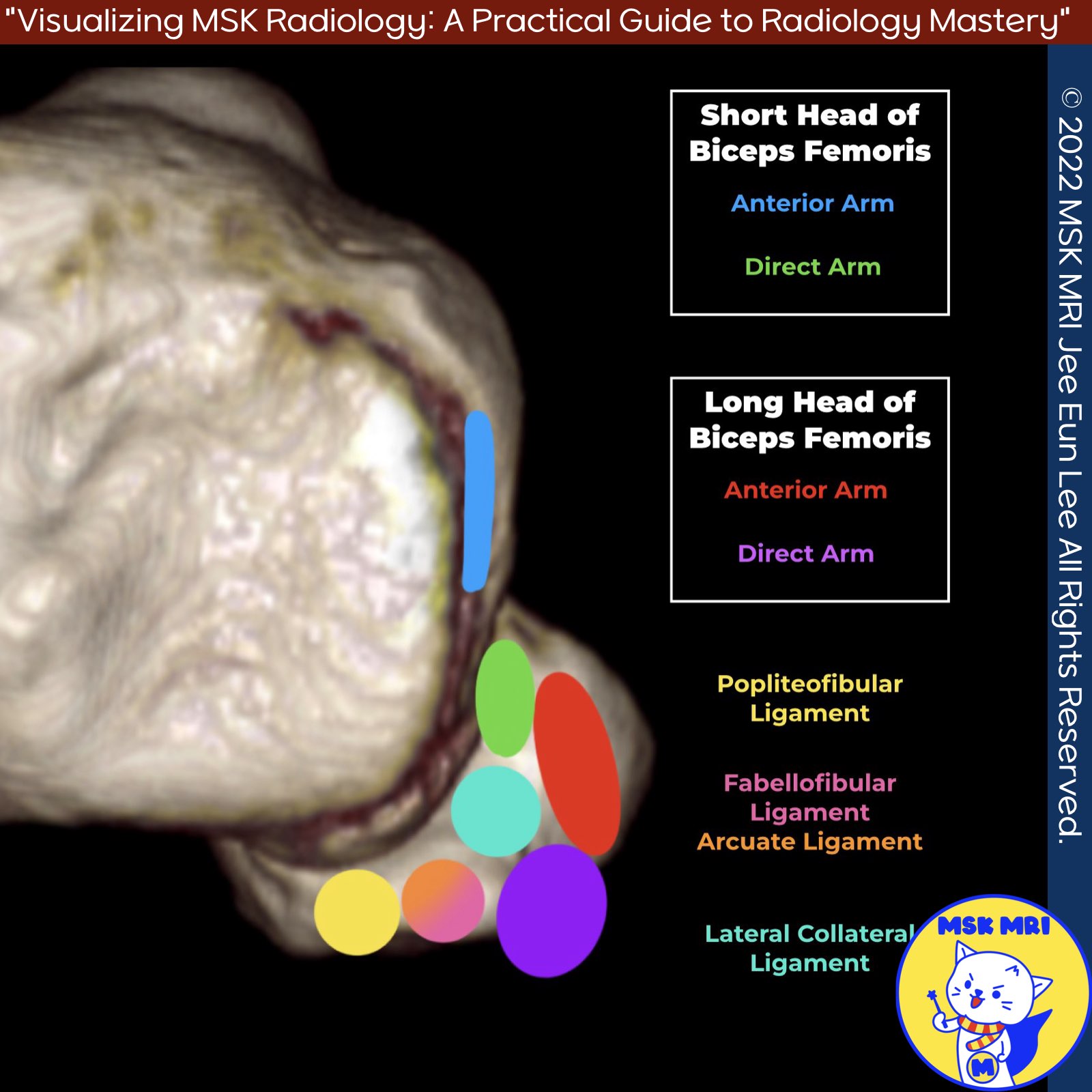 "Visualizing MSK Radiology: A Practical Guide to Radiology Mastery"

Short Head of Biceps Femoris

Anterior Arm

Direct Arm

Long Head of Biceps Femoris

Anterior Arm

Direct Arm

Popliteofibular Ligament

Fabellofibular Ligament

Arcuate Ligament

Lateral Collateral Ligament

© 2022 MSK MRI Jee Eun Lee All Rights Reserved.

MSK MRI

M